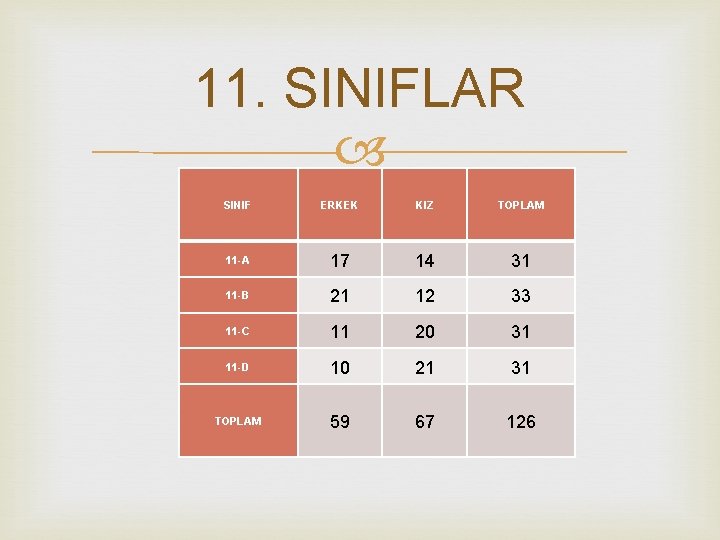 11. SINIFLAR

| SINIF | ERKEK | KIZ | TOPLAM |
|---|---|---|---|
| 11-A | 17 | 14 | 31 |
| 11-B | 21 | 12 | 33 |
| 11-C | 11 | 20 | 31 |
| 11-D | 10 | 21 | 31 |
| TOPLAM | 59 | 67 | 126 |